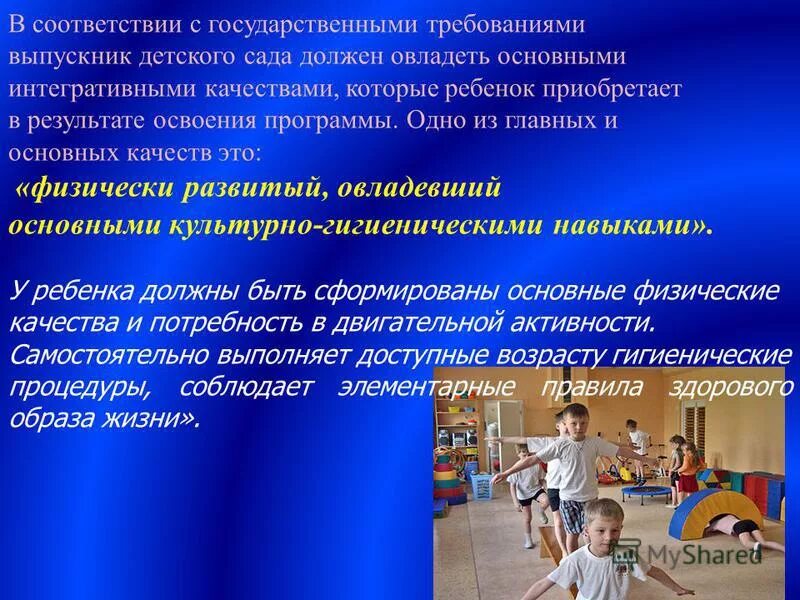 В соответствии с государственными требованиями выпускник детского сада должен овладеть основными интегративными качествами, которые ребенок приобретает в результате освоения программы. Одно из главных и основных качеств это:

«физически развитый, овладевший основными культурно-гигиеническими навыками».

У ребенка должны быть сформированы основные физические качества и потребность в двигательной активности. Самостоятельно выполняет доступные возрасту гигиенические процедуры, соблюдает элементарные правила здорового образа жизни».

MyShared